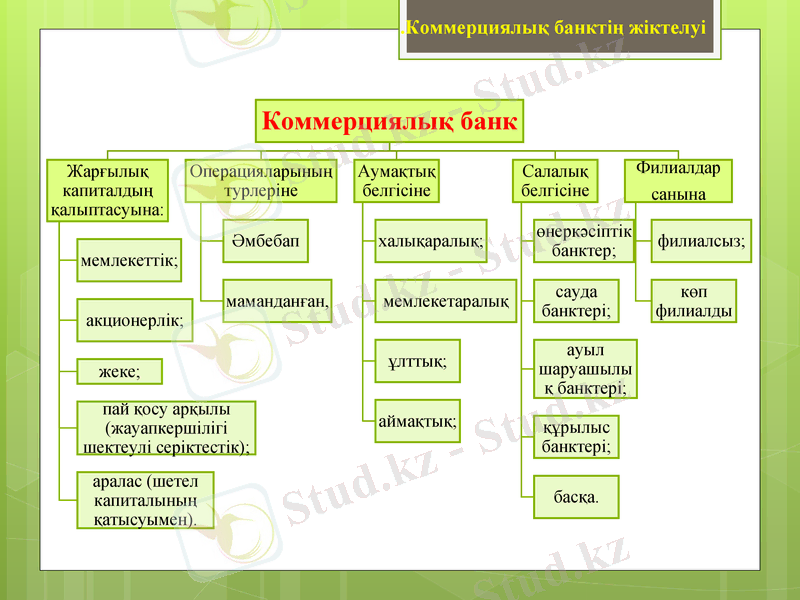 .Коммерциялық банктің жіктелуі

Коммерциялық банк

Жарғылық капиталдың қалыптасуына:

мемлекеттік;

акционерлік;

жеке;

пай қосу арқылы (жауапкершілігі шектеулі серіктестік);

аралас (шетел капиталының қатысуымен).

Операцияларының турлеріне

Әмбебап

маманданған,

Аумақтық белгісіне

халықаралық;

мемлекетаралық

ұлттық;

аймақтық;

Салалық белгісіне

өнеркәсіптік банктер;

сауда банктері;

ауыл шаруашылық банктері;

құрылыс банктері;

басқа.

Филиалдар санына

филиалсыз;

көп филиалды

Stud.kz - Stud.kz